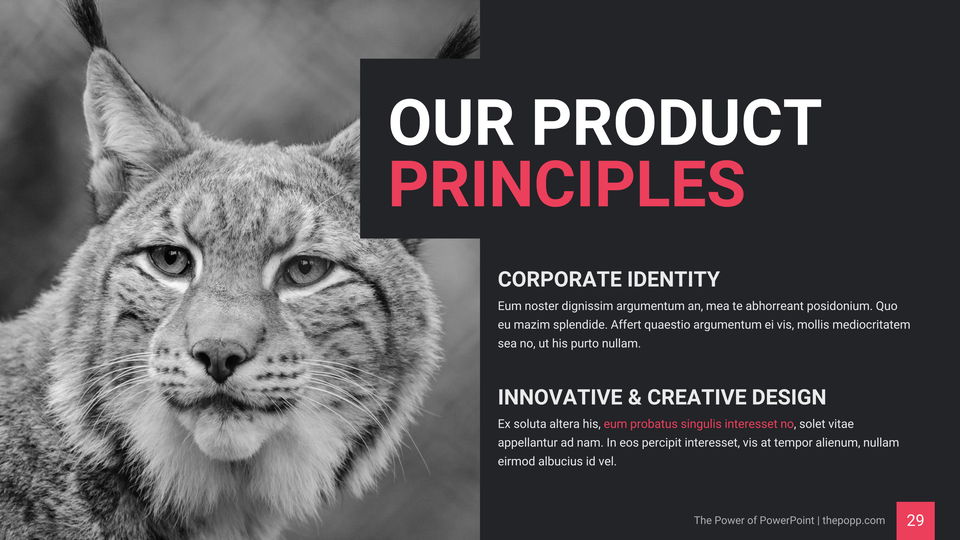 OUR PRODUCT
PRINCIPLES

CORPORATE IDENTITY

Eum noster dignissim argumentum an, mea te abhorreant posidonium. Quo eu mazim splendide. Affert quaestio argumentum ei vis, mollis mediocritatem sea no, ut his purto nullam.

INNOVATIVE & CREATIVE DESIGN

Ex soluta altera his, eum probatus singulis interesset no, solet vitae appellantur ad nam. In eos percipit interesset, vis at tempor alienum, nullam eirmod albucius id vel.

The Power of PowerPoint | thepopp.com

29